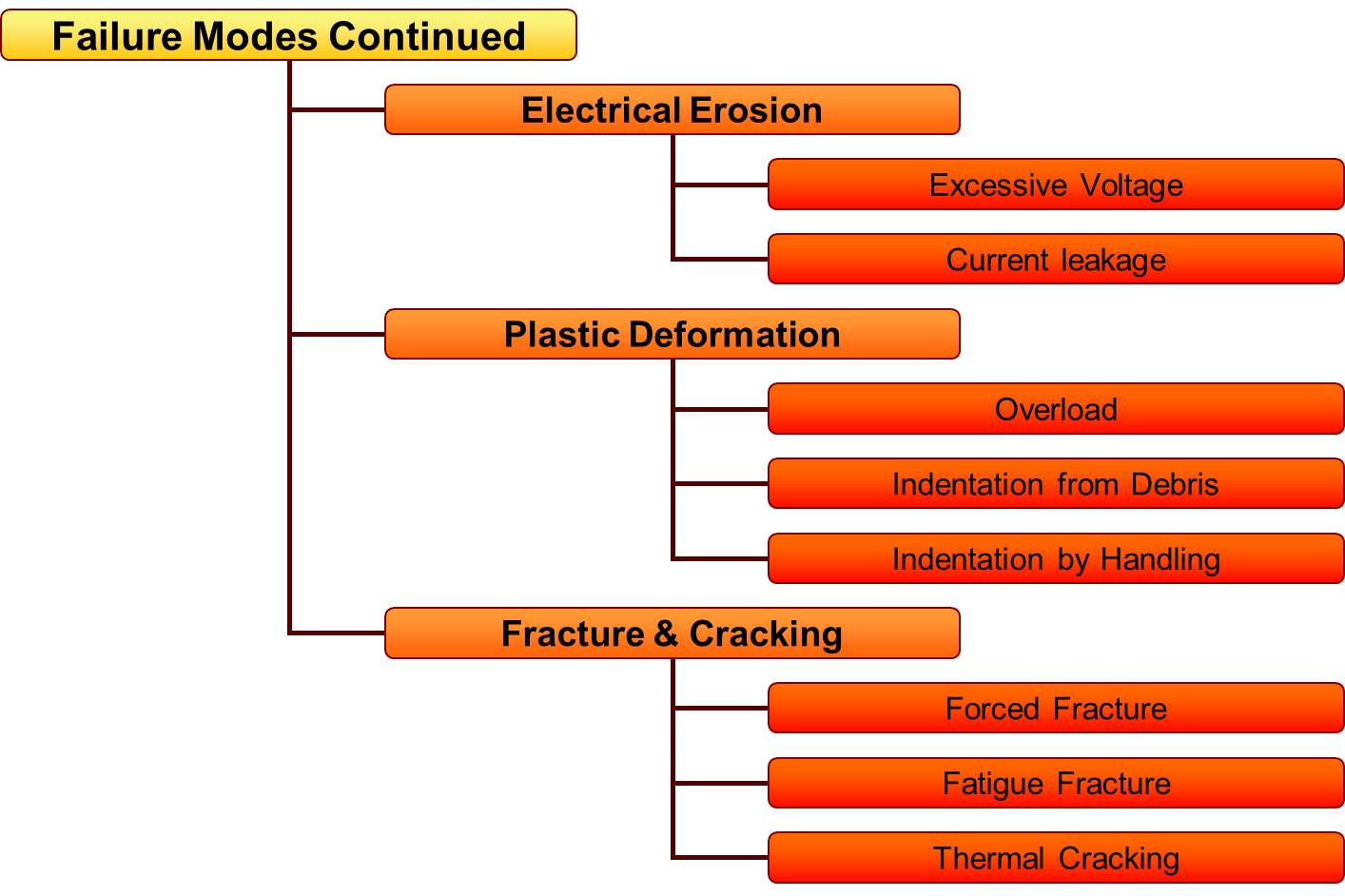 Failure Modes Continued

Electrical Erosion

Excessive Voltage

Current leakage

Plastic Deformation

Overload

Indentation from Debris

Indentation by Handling

Fracture & Cracking

Forced Fracture

Fatigue Fracture

Thermal Cracking